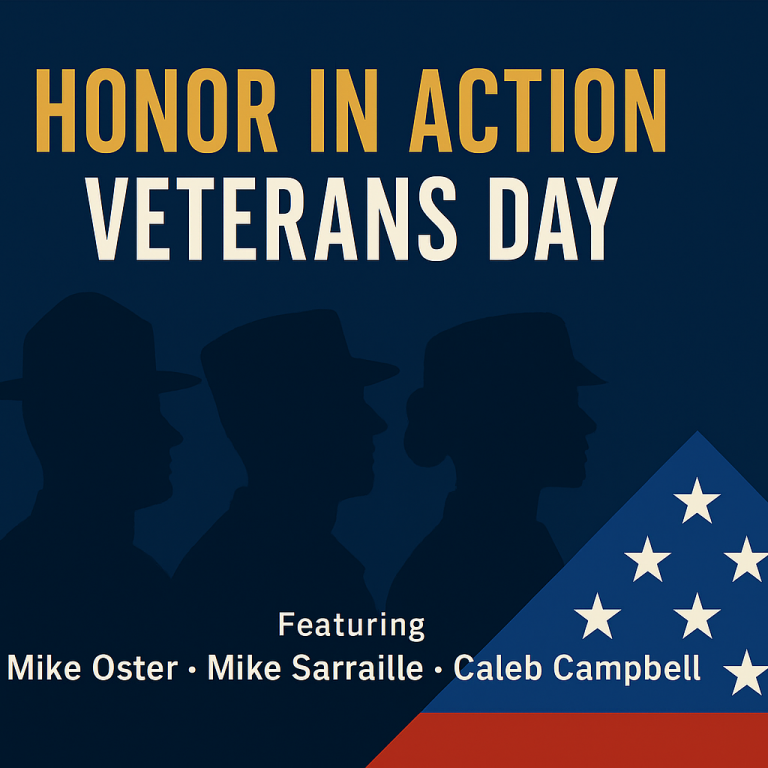 HONOR IN ACTION
VETERANS DAY

Featuring
Mike Oster · Mike Sarraille · Caleb Campbell